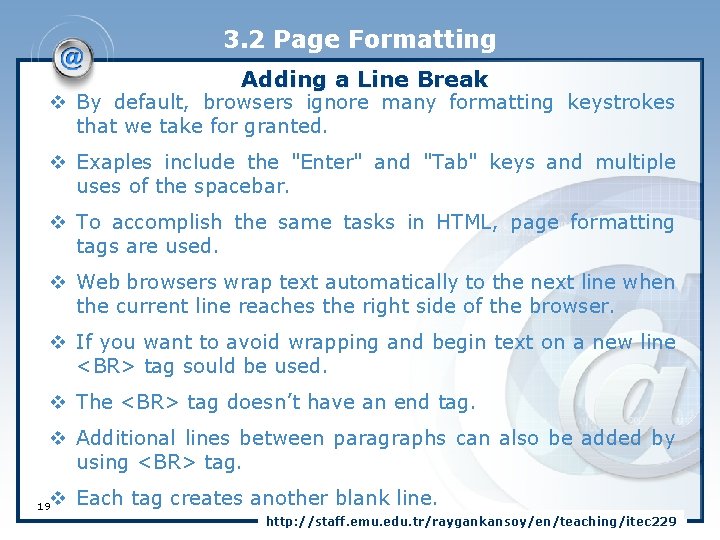 3.2 Page Formatting

Adding a Line Break

❖ By default, browsers ignore many formatting keystrokes that we take for granted.

❖ Exaples include the "Enter" and "Tab" keys and multiple uses of the spacebar.

❖ To accomplish the same tasks in HTML, page formatting tags are used.

❖ Web browsers wrap text automatically to the next line when the current line reaches the right side of the browser.

❖ If you want to avoid wrapping and begin text on a new line <BR> tag sould be used.

❖ The <BR> tag doesn't have an end tag.

❖ Additional lines between paragraphs can also be added by using <BR> tag.

❖ Each tag creates another blank line.

19

http://staff.emu.edu.tr/raygankansoy/en/teaching/itec229